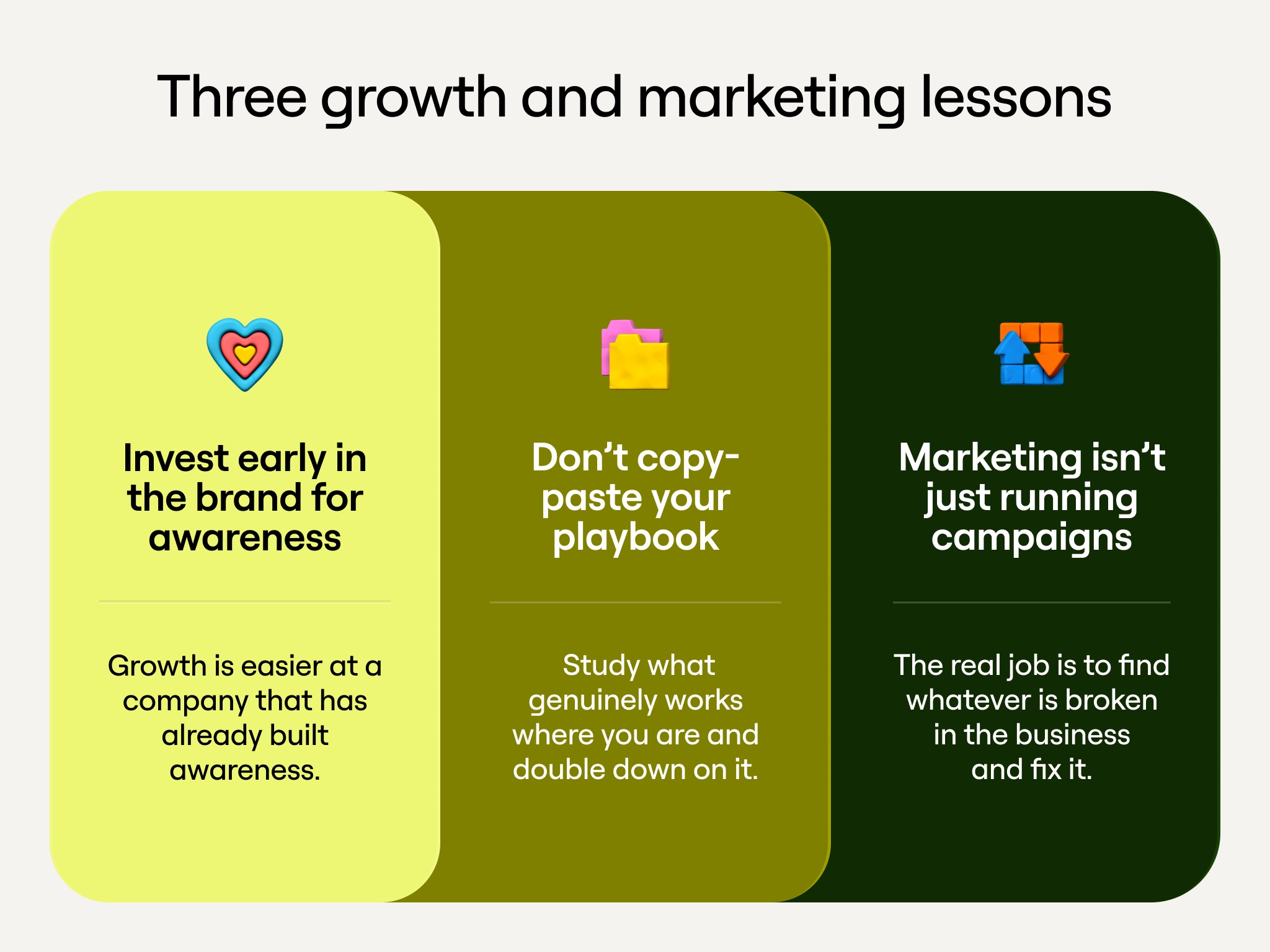 Three growth and marketing lessons

Invest early in the brand for awareness

Growth is easier at a company that has already built awareness.

Don’t copy-paste your playbook

Study what genuinely works where you are and double down on it.

Marketing isn’t just running campaigns

The real job is to find whatever is broken in the business and fix it.